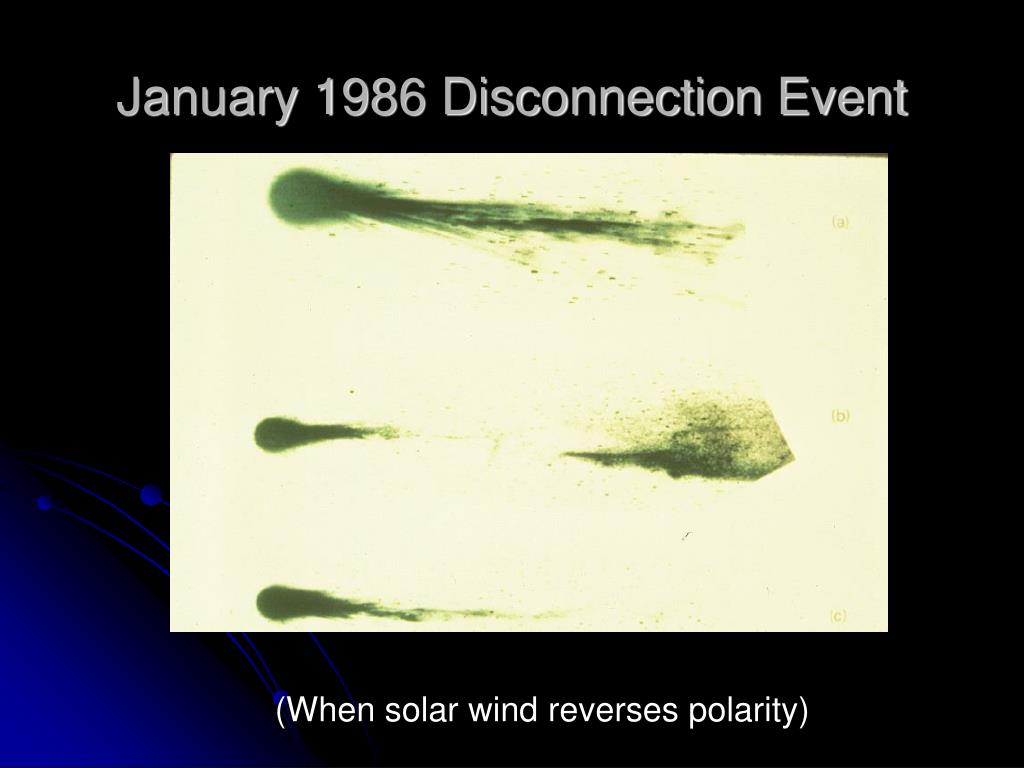 January 1986 Disconnection Event

(a)

(b)

(c)

(When solar wind reverses polarity)